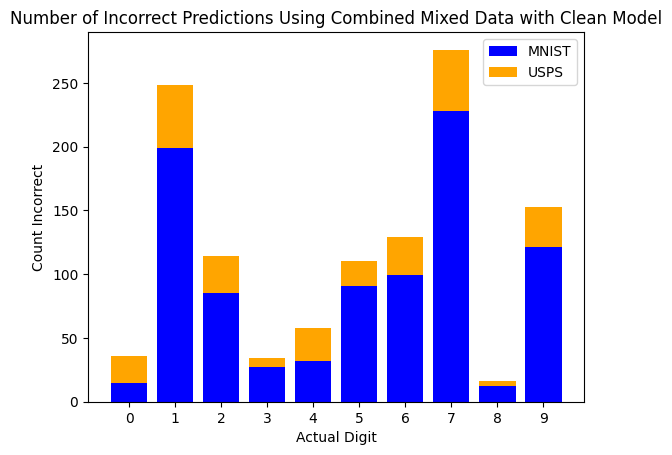 Number of Incorrect Predictions Using Combined Mixed Data with Clean Model

MNIST
USPS

Count Incorrect

250
200
150
100
50
0

0 1 2 3 4 5 6 7 8 9

Actual Digit